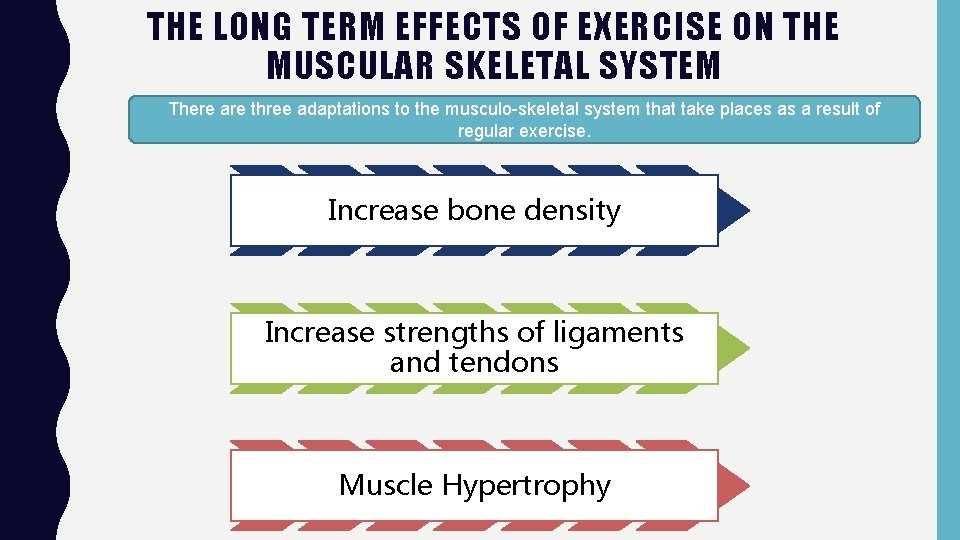 THE LONG TERM EFFECTS OF EXERCISE ON THE MUSCULAR SKELETAL SYSTEM

There are three adaptations to the musculo-skeletal system that take places as a result of regular exercise.

Increase bone density

Increase strengths of ligaments and tendons

Muscle Hypertrophy